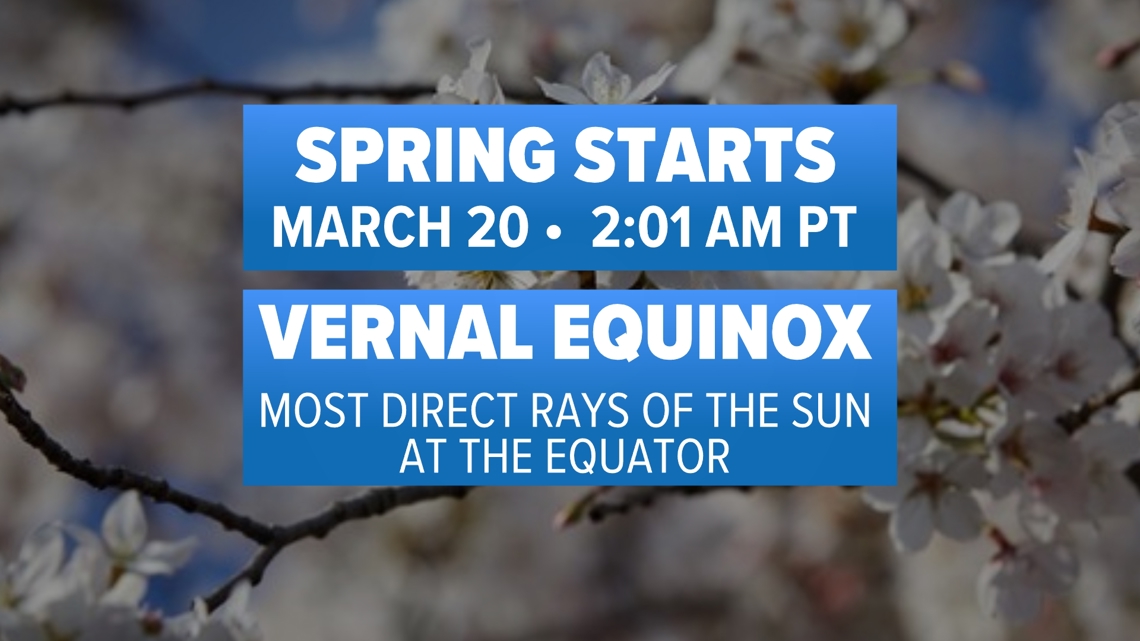 SPRING STARTS
MARCH 20 • 2:01 AM PT

VERNAL EQUINOX
MOST DIRECT RAYS OF THE SUN AT THE EQUATOR